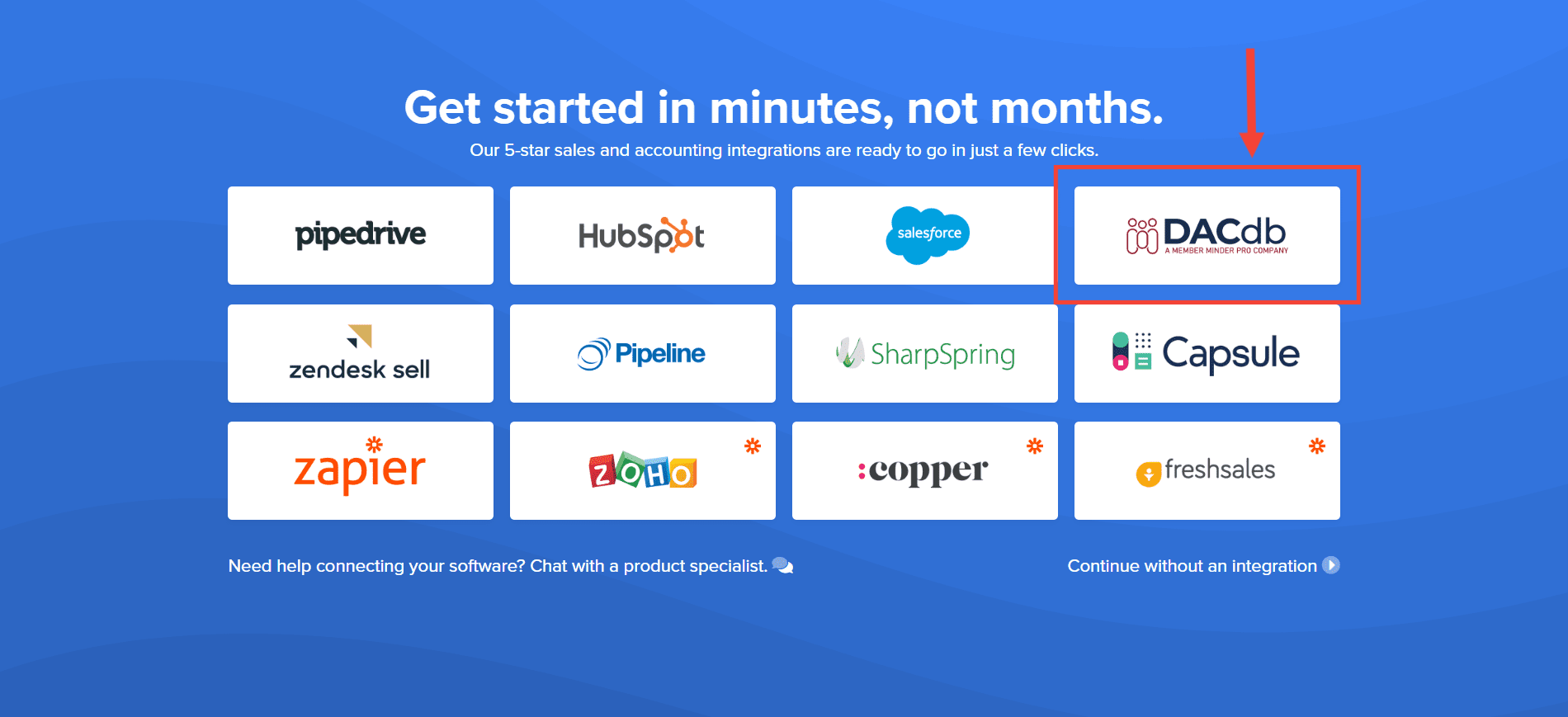 Get started in minutes, not months.

Our 5-star sales and accounting integrations are ready to go in just a few clicks.

pipedrive

HubSpot

salesforce

DACdb
A MEMBER MINDER PRO COMPANY

zendesk sell

Pipeline

SharpSpring

Capsule

zapier

ZOHO

:copper

freshsales

Need help connecting your software? Chat with a product specialist.

Continue without an integration